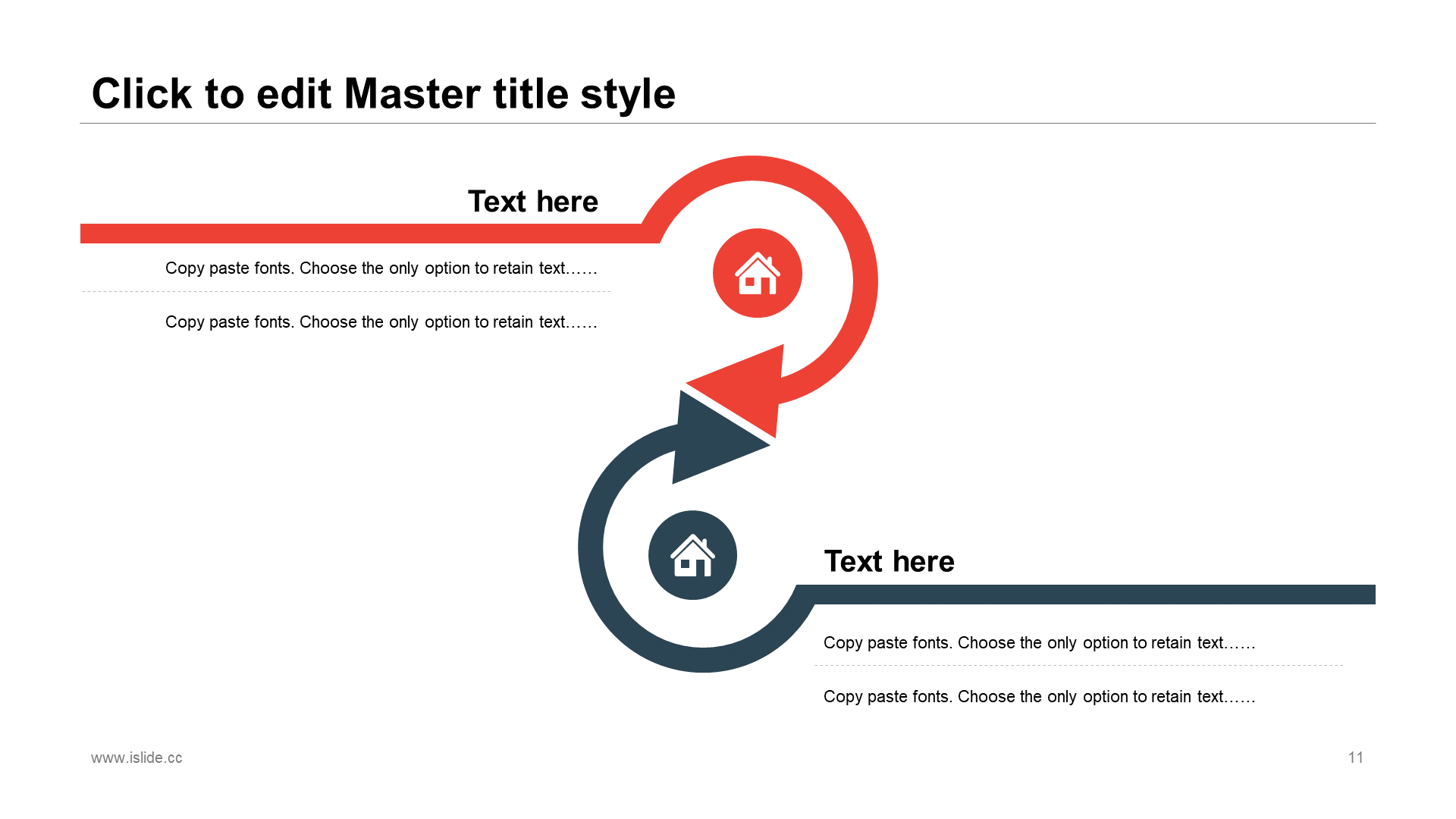 Click to edit Master title style

Text here

Copy paste fonts. Choose the only option to retain text……

Copy paste fonts. Choose the only option to retain text……

Text here

Copy paste fonts. Choose the only option to retain text……

Copy paste fonts. Choose the only option to retain text……

www.islide.cc

11